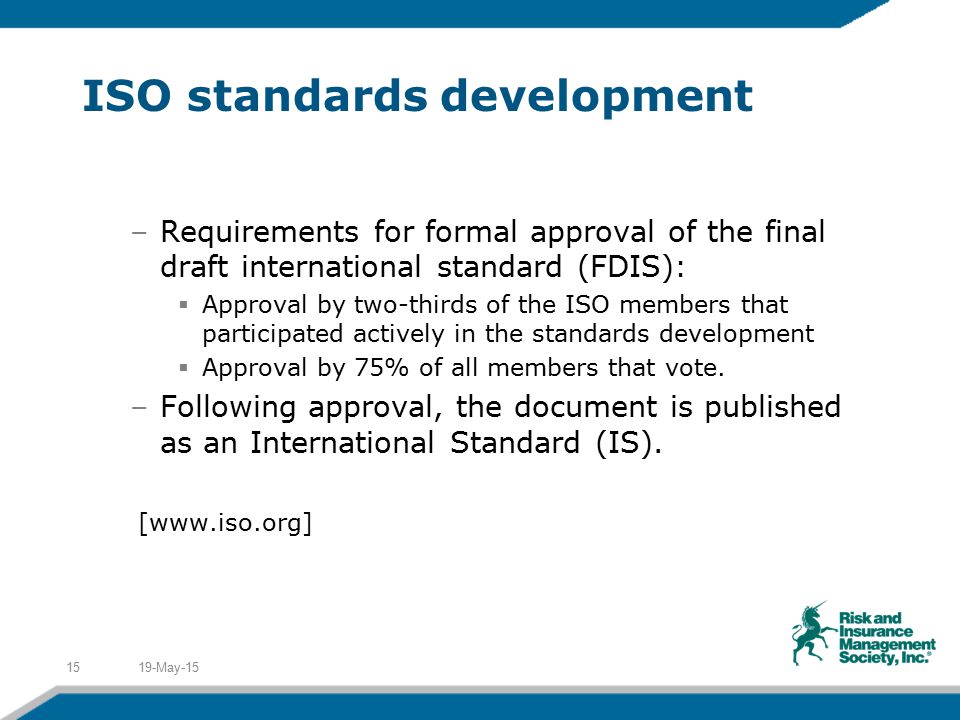 ISO standards development

– Requirements for formal approval of the final draft international standard (FDIS):

▪ Approval by two-thirds of the ISO members that participated actively in the standards development

▪ Approval by 75% of all members that vote.

– Following approval, the document is published as an International Standard (IS).

[www.iso.org]

15 19-May-15

Risk and Insurance Management Society, Inc.®